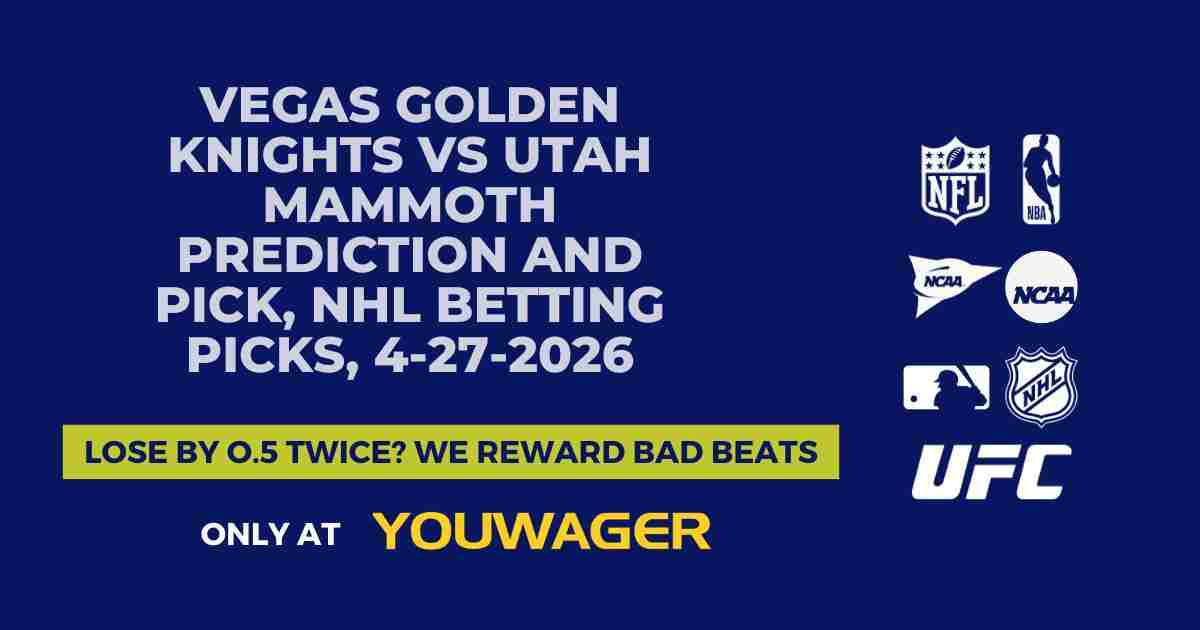 VEGAS GOLDEN KNIGHTS VS UTAH MAMMOTH PREDICTION AND PICK, NHL BETTING PICKS, 4-27-2026

LOSE BY 0.5 TWICE? WE REWARD BAD BEATS

ONLY AT YOUWAGER

NFL

NBA

NCAA

NCAA

NHL

UFC